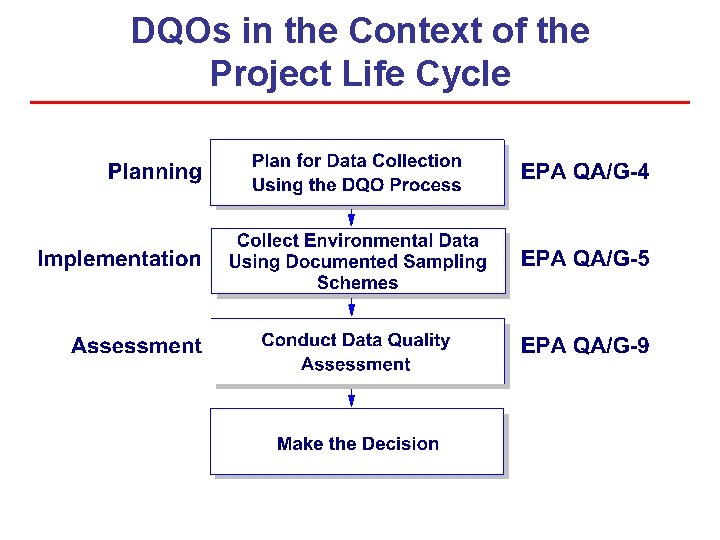 DQOs in the Context of the Project Life Cycle

Planning

Plan for Data Collection Using the DQO Process

EPA QA/G-4

Implementation

Collect Environmental Data Using Documented Sampling Schemes

EPA QA/G-5

Assessment

Conduct Data Quality Assessment

EPA QA/G-9

Make the Decision